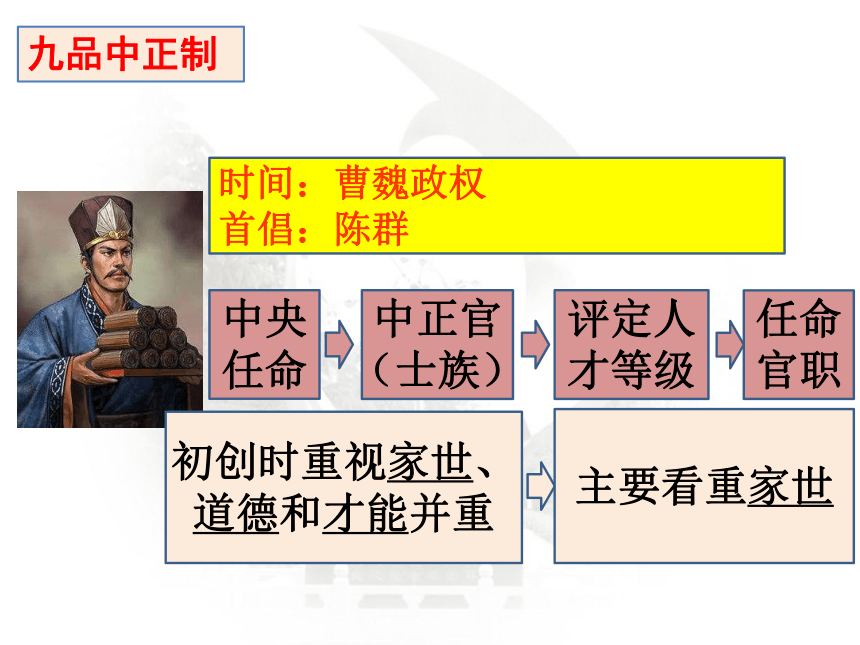 九品中正制

时间：曹魏政权
首倡：陈群

中央任命

中正官（士族）

评定人才等级

任命官职

初创时重视家世、道德和才能并重

主要看重家世